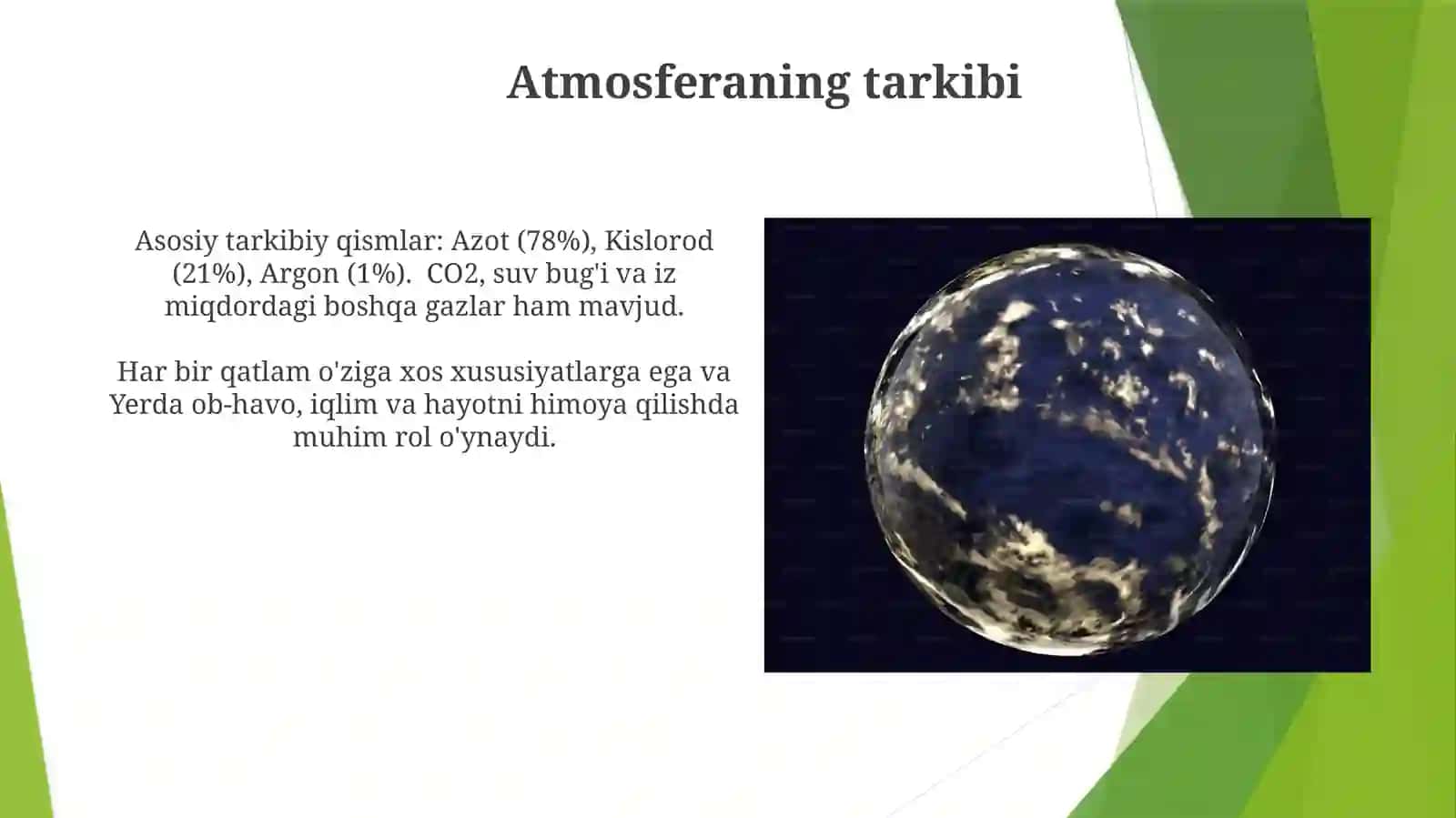 Atmosferaning tarkibi

Asosiy tarkibiy qismlar: Azot (78%), Kislorod (21%), Argon (1%). CO2, suv bug'i va iz miqdordagi boshqa gazlar ham mavjud.

Har bir qatlam o'ziga xos xususiyatlarga ega va Yerda ob-havo, iqlim va hayotni himoya qilishda muhim rol o'ynaydi.